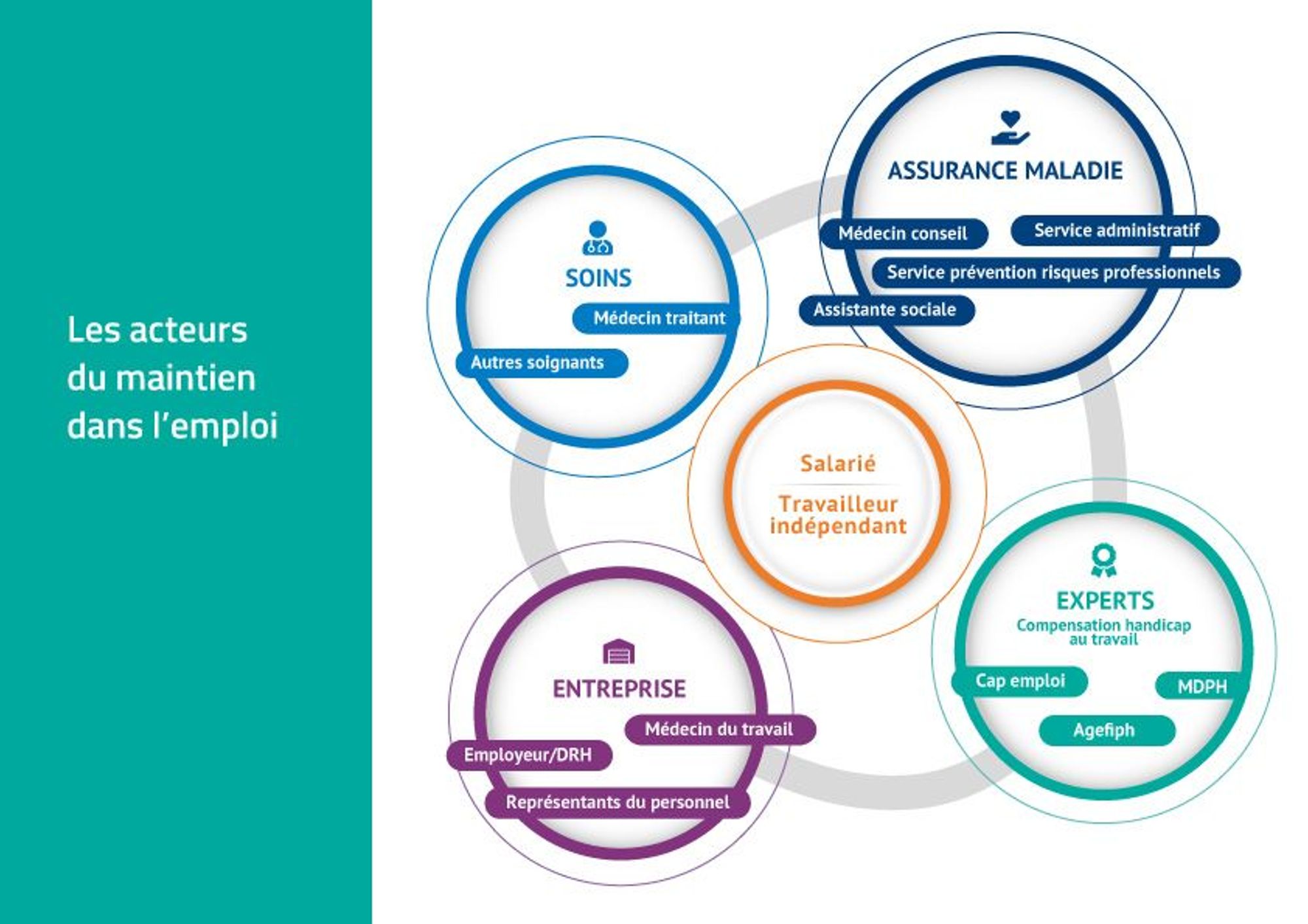 Les acteurs du maintien dans l'emploi

SOINS

Médecin traitant

Autres soignants

ASSURANCE MALADIE

Médecin conseil

Service administratif

Service prévention risques professionnels

Assistante sociale

Salarié

Travailleur indépendant

ENTREPRISE

Médecin du travail

Employeur/DRH

Représentants du personnel

EXPERTS

Compensation handicap au travail

Cap emploi

MDPH

Agefiph